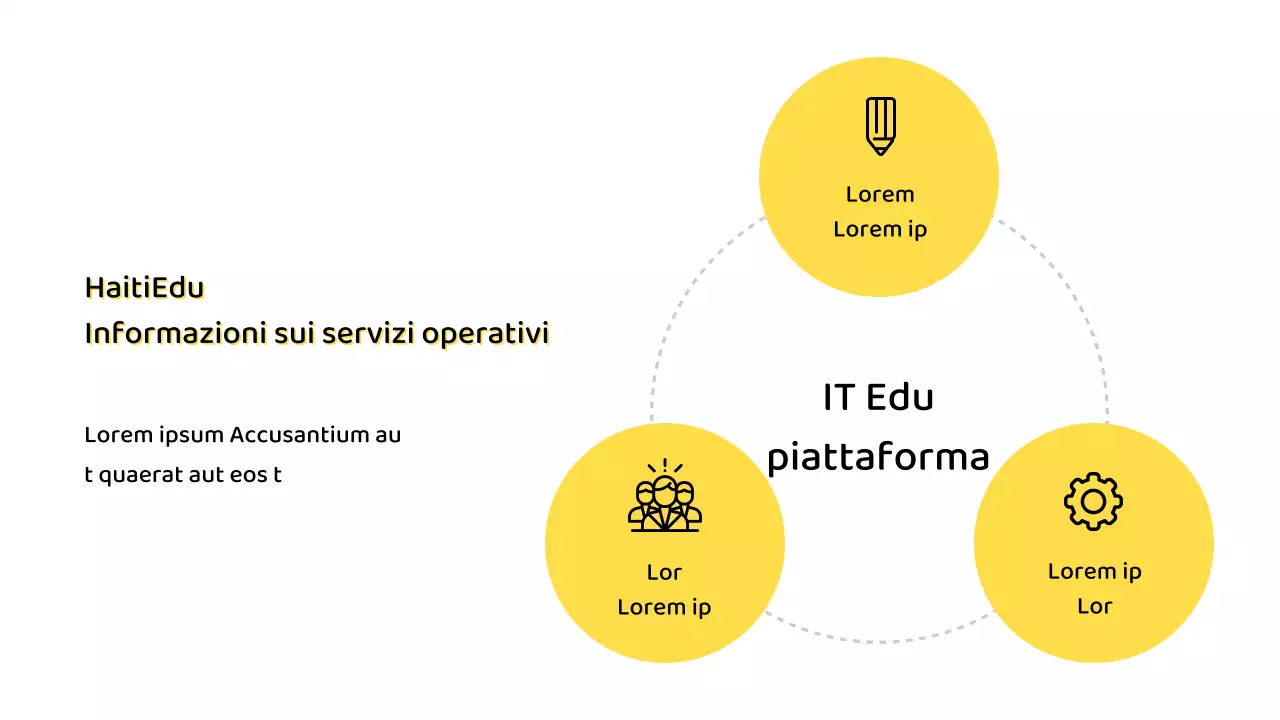 HaitiEdu
Informazioni sui servizi operativi

Lorem ipsum Accusantium au
t quaerat aut eos t

Lorem
Lorem ip

IT Edu
piattaforma

Lor
Lorem ip

Lorem ip
Lor